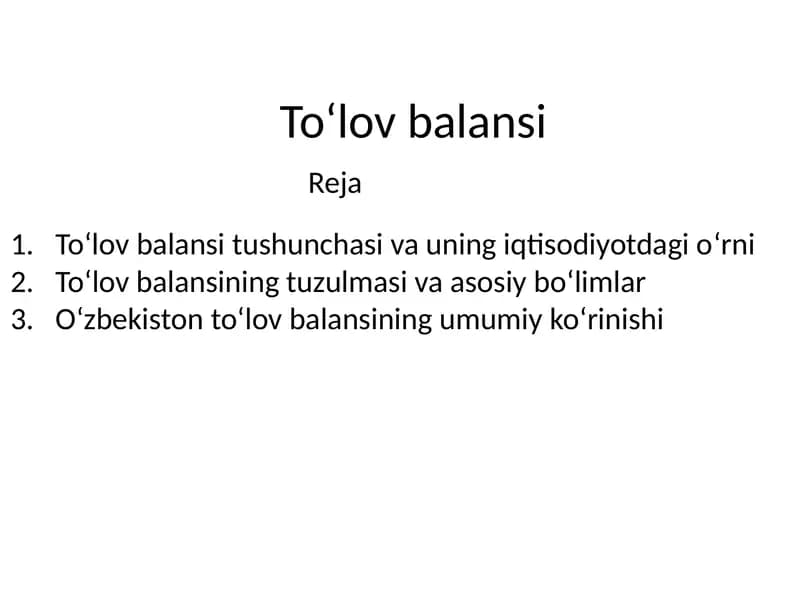 To‘lov balansi

Reja

1. To‘lov balansi tushunchasi va uning iqtisodiyotdagi o‘rni
2. To‘lov balansining tuzulmasi va asosiy bo‘limlar
3. O‘zbekiston to‘lov balansining umumiy ko‘rinishi